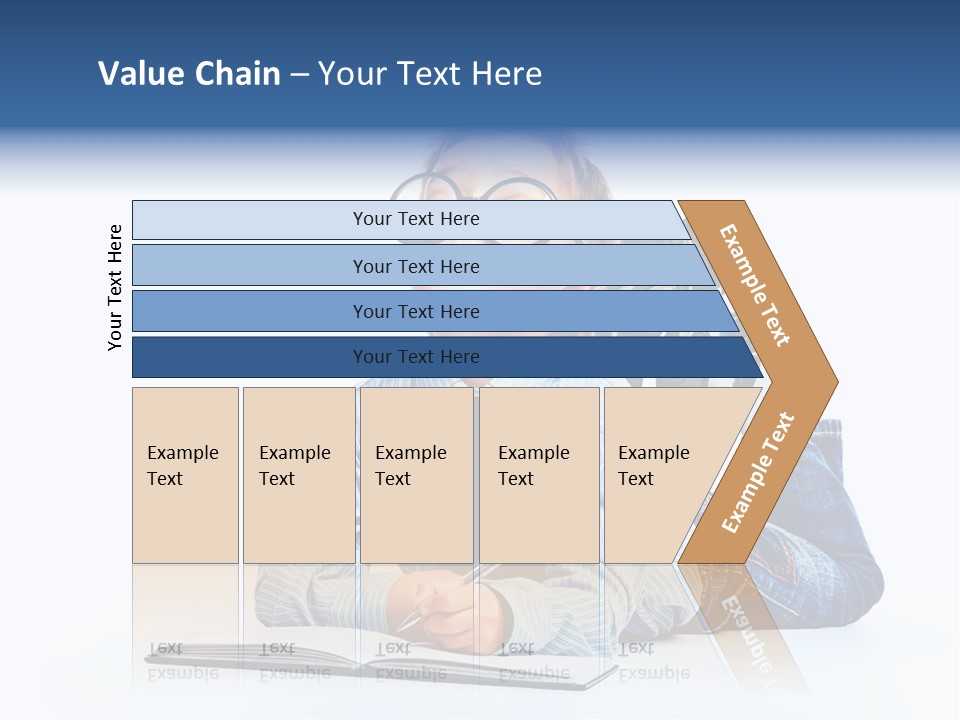 Value Chain – Your Text Here

Your Text Here

Your Text Here

Your Text Here

Your Text Here

Your Text Here

Example Text

Example Text

Example Text

Example Text

Example Text

Example Text

Example Text